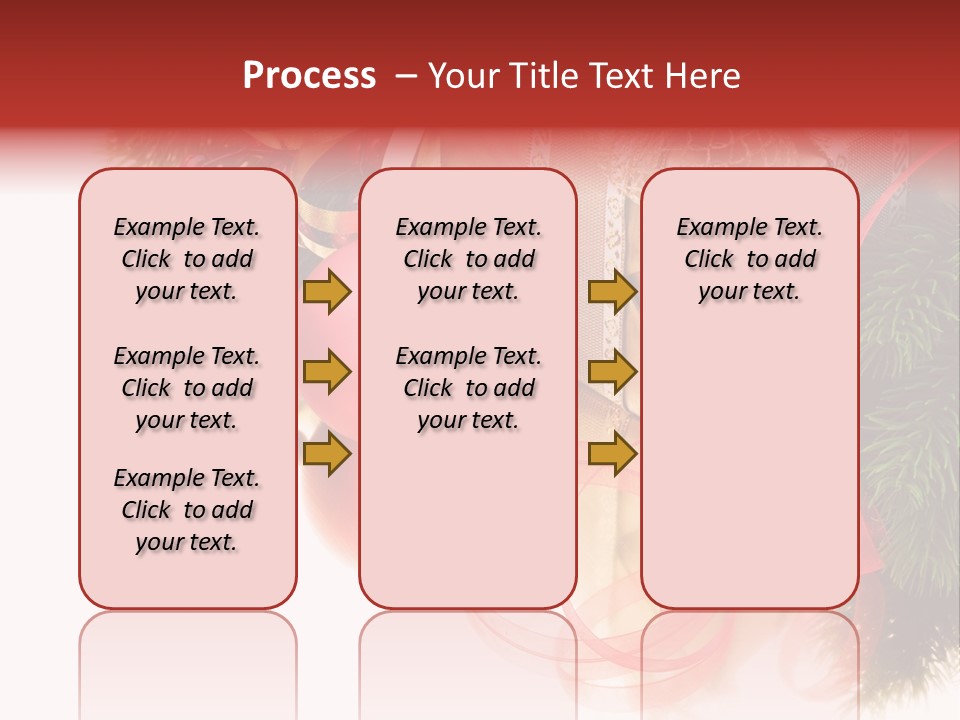 Process – Your Title Text Here

Example Text. Click to add your text.

Example Text. Click to add your text.

Example Text. Click to add your text.

Example Text. Click to add your text.

Example Text. Click to add your text.

Example Text. Click to add your text.